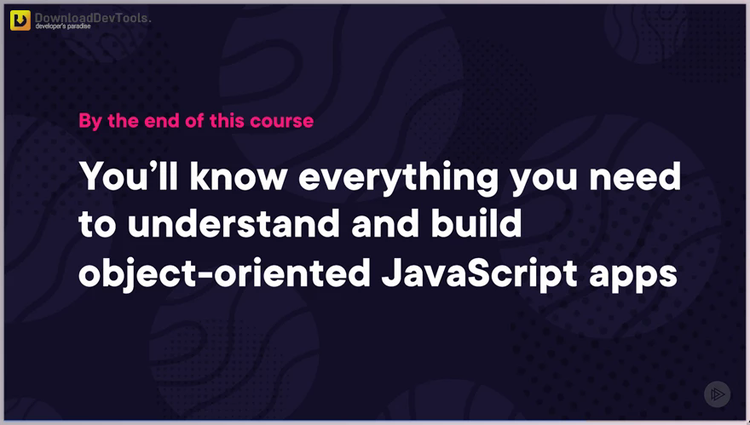 DownloadDevTools.
developer's paradise

By the end of this course

You'll know everything you need to understand and build object-oriented JavaScript apps